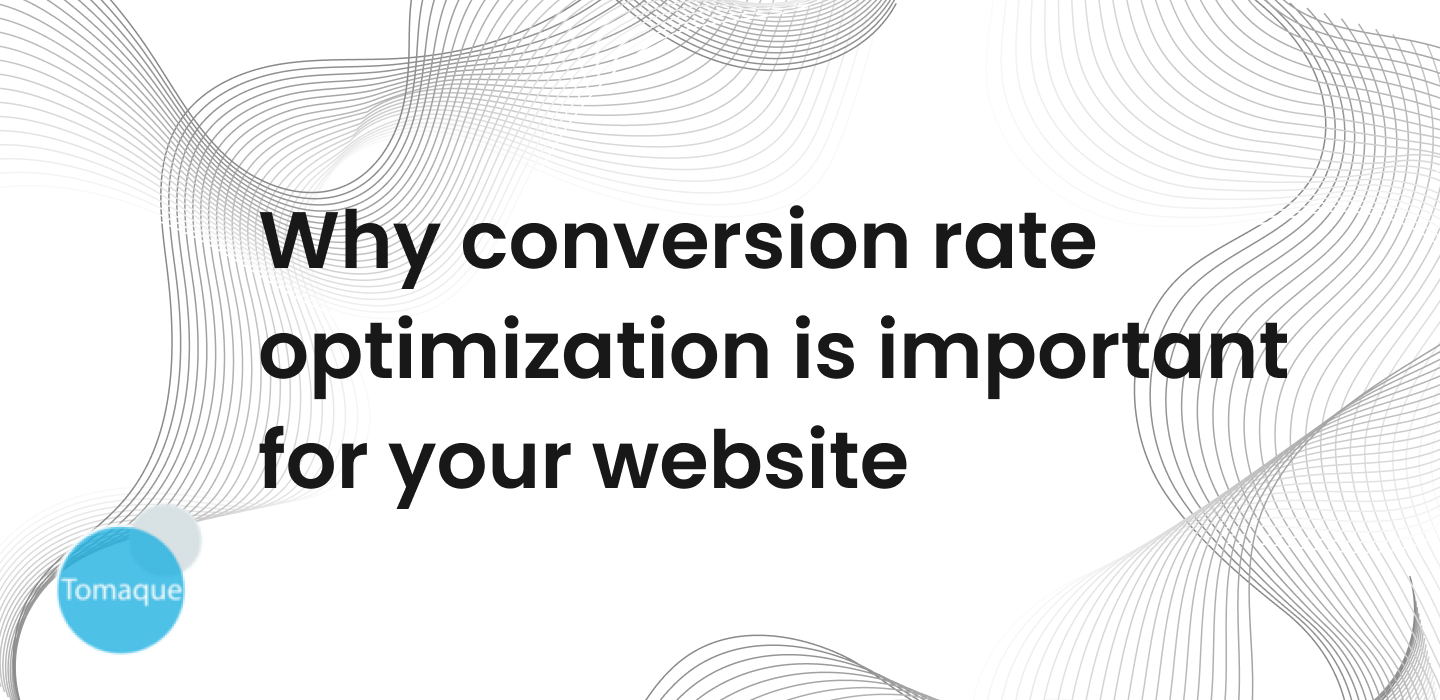 Why conversion rate optimization is important for your website

Tomaque